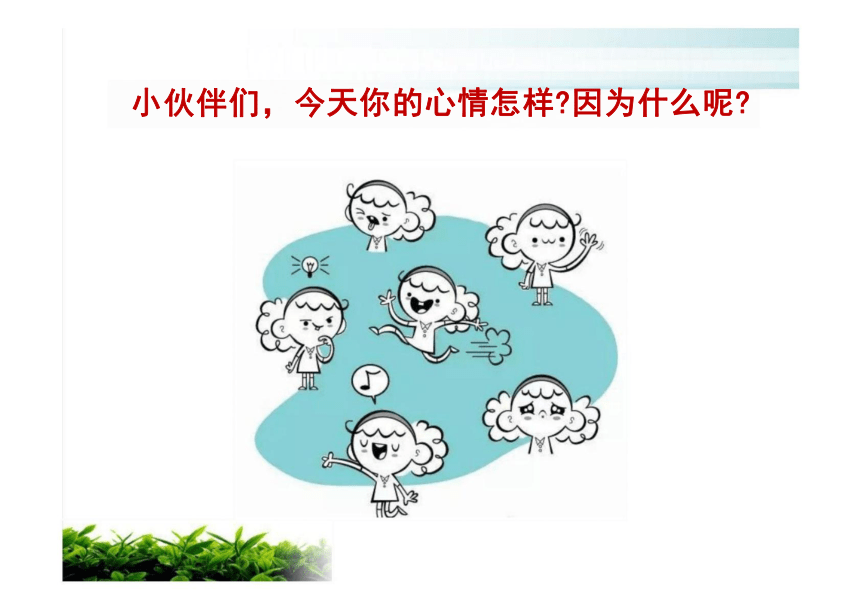 小伙伴们，今天你的心情怎样?因为什么呢?